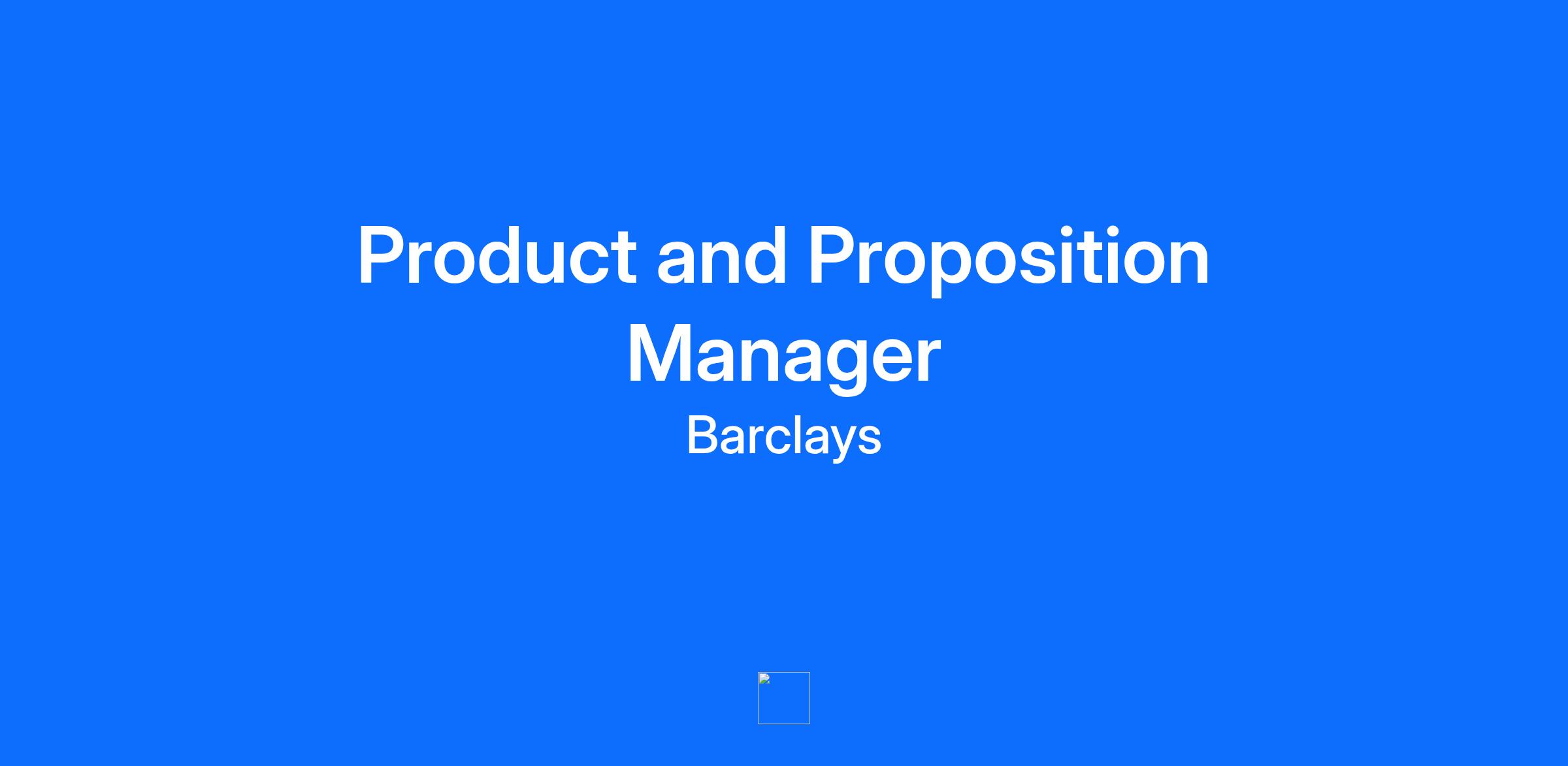 Product and Proposition Manager

Barclays